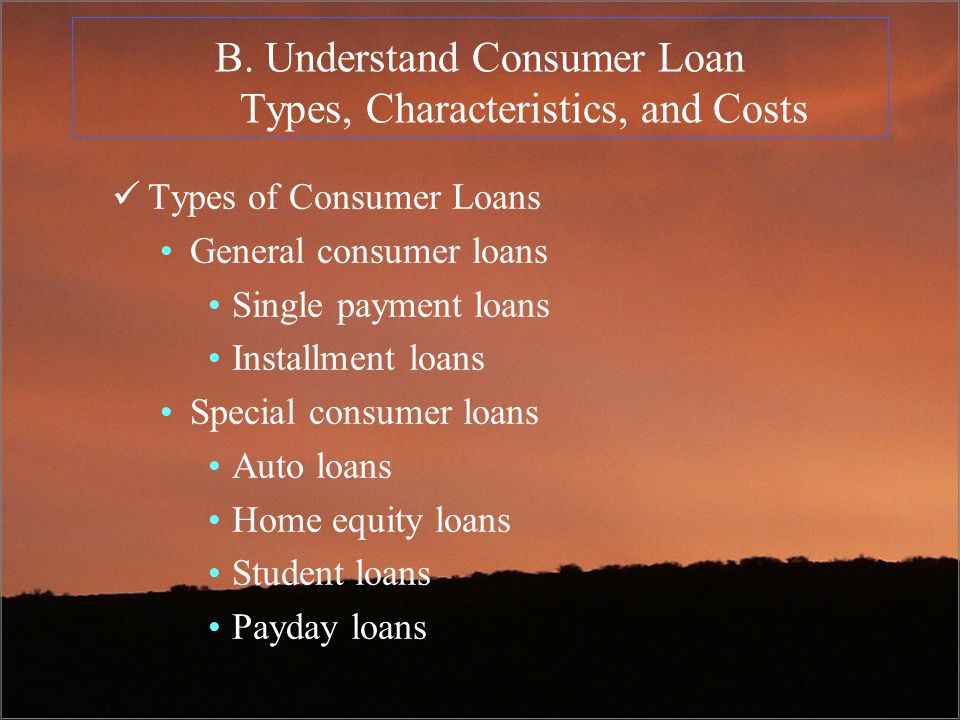 B. Understand Consumer Loan Types, Characteristics, and Costs

✓ Types of Consumer Loans
• General consumer loans
• Single payment loans
• Installment loans
• Special consumer loans
• Auto loans
• Home equity loans
• Student loans
• Payday loans